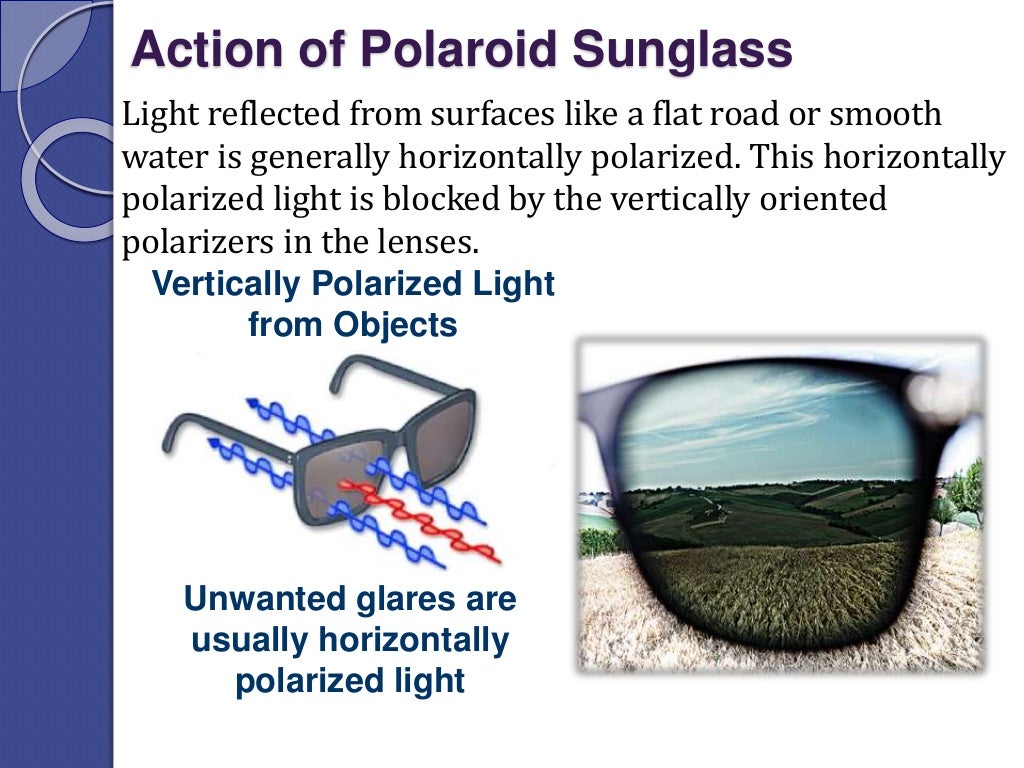 Action of Polaroid Sunglass

Light reflected from surfaces like a flat road or smooth water is generally horizontally polarized. This horizontally polarized light is blocked by the vertically oriented polarizers in the lenses.

Vertically Polarized Light from Objects

Unwanted glares are usually horizontally polarized light